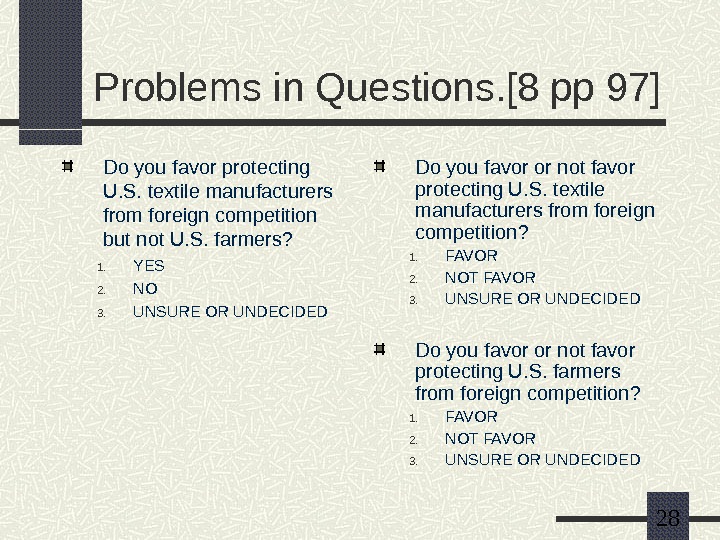 Problems in Questions.[8 pp 97]

Do you favor protecting U.S. textile manufacturers from foreign competition but not U.S. farmers?

1. YES
2. NO
3. UNSURE OR UNDECIDED

Do you favor or not favor protecting U.S. textile manufacturers from foreign competition?

1. FAVOR
2. NOT FAVOR
3. UNSURE OR UNDECIDED

Do you favor or not favor protecting U.S. farmers from foreign competition?

1. FAVOR
2. NOT FAVOR
3. UNSURE OR UNDECIDED

28